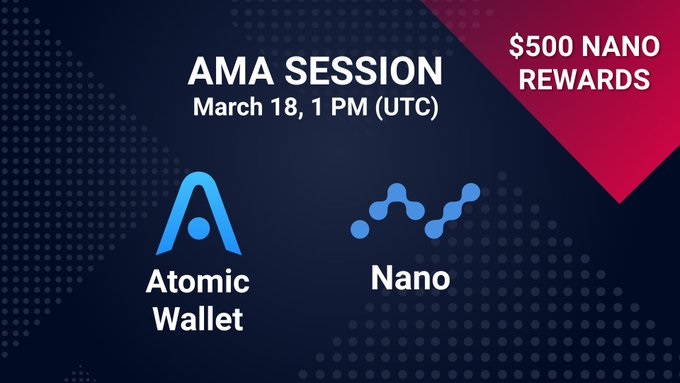 AMA SESSION
March 18, 1 PM (UTC)

$500 NANO REWARDS

Atomic Wallet

Nano